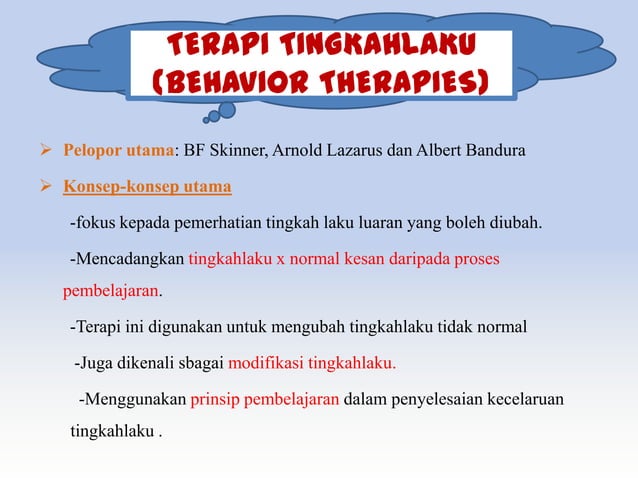 TERAPI TINGKAHLAKU (BEHAVIOR THERAPIES)

➢ Pelopor utama: BF Skinner, Arnold Lazarus dan Albert Bandura

➢ Konsep-konsep utama

-fokus kepada pemerhatian tingkah laku luaran yang boleh diubah.

-Mencadangkan tingkahlaku x normal kesan daripada proses pembelajaran.

-Terapi ini digunakan untuk mengubah tingkahlaku tidak normal

-Juga dikenali sbagai modifikasi tingkahlaku.

-Menggunakan prinsip pembelajaran dalam penyelesaian kecelaruan tingkahlaku .